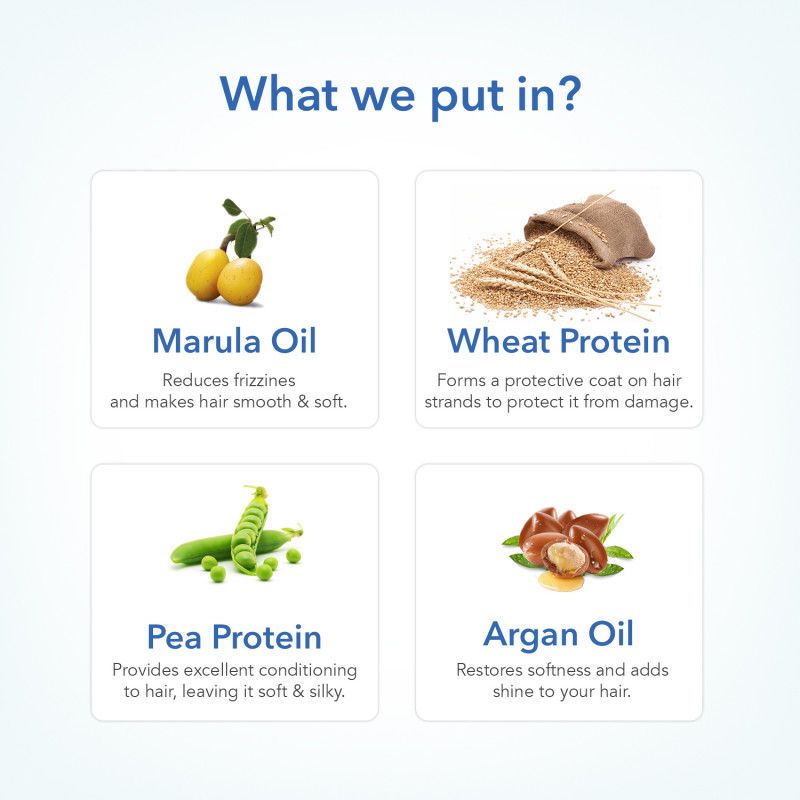 What we put in?

Marula Oil
Reduces frizzines and makes hair smooth & soft.

Wheat Protein
Forms a protective coat on hair strands to protect it from damage.

Pea Protein
Provides excellent conditioning to hair, leaving it soft & silky.

Argan Oil
Restores softness and adds shine to your hair.